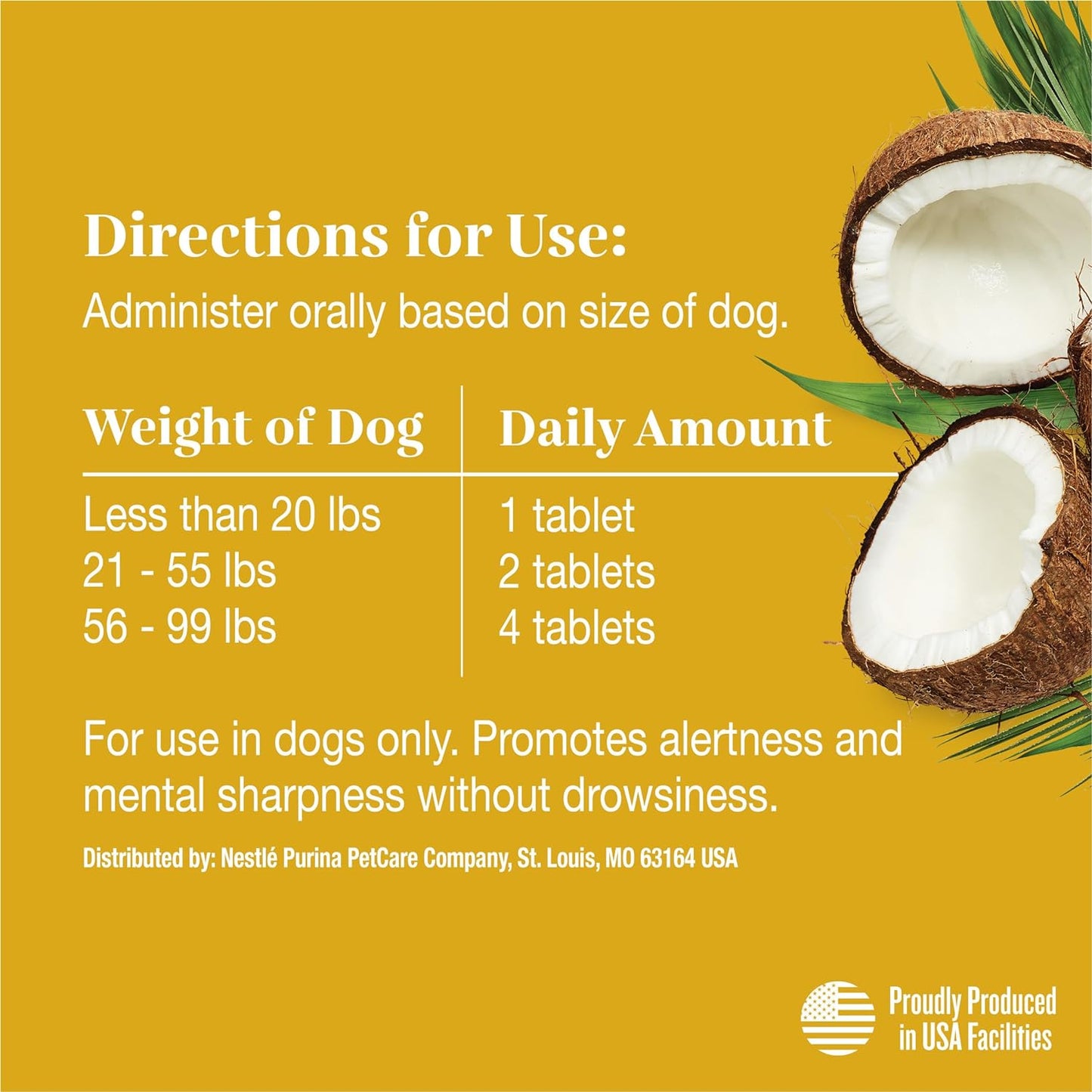 Directions for Use:

Administer orally based on size of dog.

| Weight of Dog | Daily Amount |
|---|---|
| Less than 20 lbs | 1 tablet |
| 21 - 55 lbs | 2 tablets |
| 56 - 99 lbs | 4 tablets |

For use in dogs only. Promotes alertness and mental sharpness without drowsiness.

Distributed by: Nestlé Purina PetCare Company, St. Louis, MO 63164 USA

Proudly Produced in USA Facilities